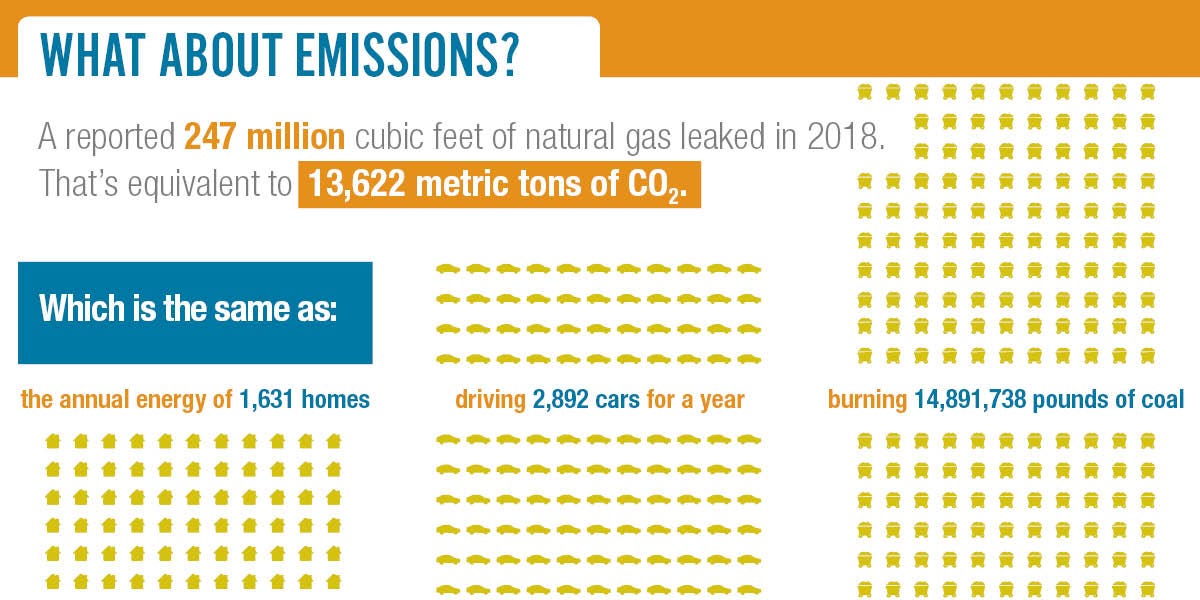 WHAT ABOUT EMISSIONS?

A reported 247 million cubic feet of natural gas leaked in 2018. That's equivalent to 13,622 metric tons of $CO_2$.

Which is the same as:

the annual energy of 1,631 homes

driving 2,892 cars for a year

burning 14,891,738 pounds of coal